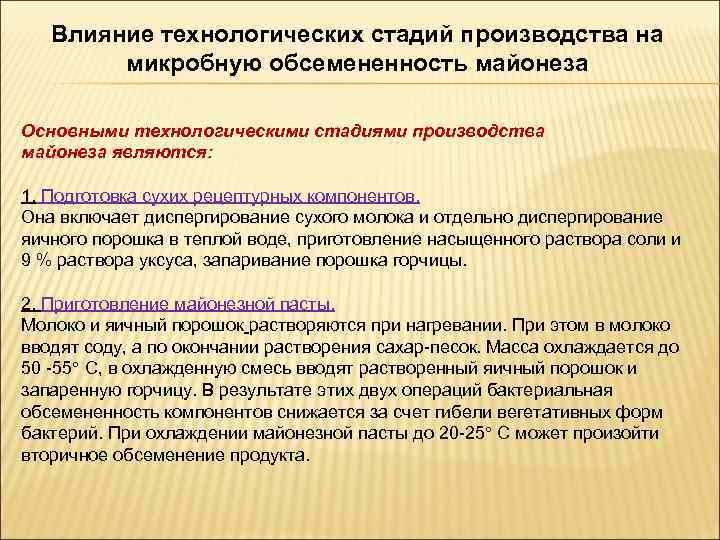 Влияние технологических стадий производства на микробную обсемененность майонеза

Основными технологическими стадиями производства майонеза являются:

1. Подготовка сухих рецептурных компонентов.
Она включает диспергирование сухого молока и отдельно диспергирование яичного порошка в теплой воде, приготовление насыщенного раствора соли и 9 % раствора уксуса, запаривание порошка горчицы.

2. Приготовление майонезной пасты.
Молоко и яичный порошок,растворяются при нагревании. При этом в молоко вводят соду, а по окончании растворения сахар-песок. Масса охлаждается до 50 -55° С, в охлажденную смесь вводят растворенный яичный порошок и запаренную горчицу. В результате этих двух операций бактериальная обсемененность компонентов снижается за счет гибели вегетативных форм бактерий. При охлаждении майонезной пасты до 20-25° С может произойти вторичное обсеменение продукта.